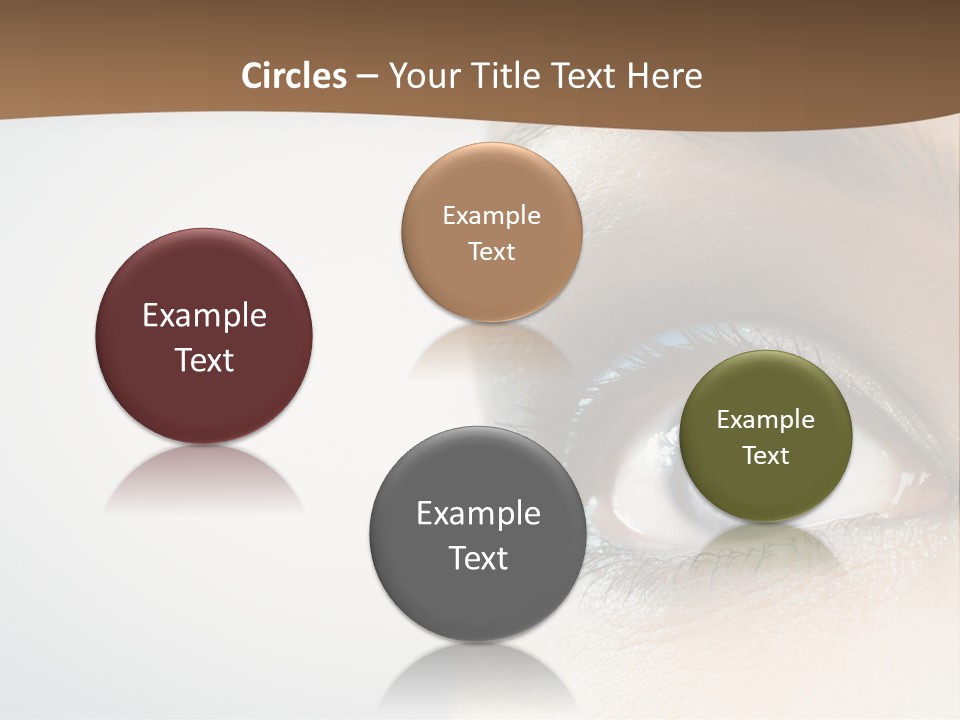 Circles – Your Title Text Here

Example Text

Example Text

Example Text

Example Text